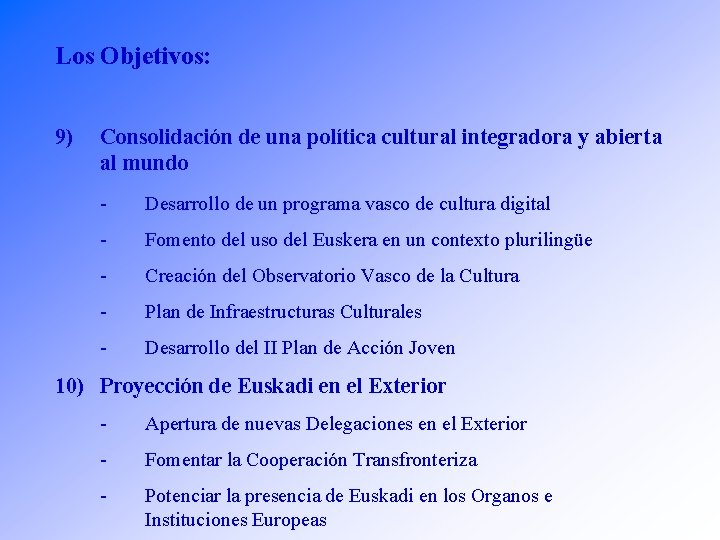 Los Objetivos:

9) Consolidación de una política cultural integradora y abierta al mundo

- Desarrollo de un programa vasco de cultura digital
- Fomento del uso del Euskera en un contexto plurilingüe
- Creación del Observatorio Vasco de la Cultura
- Plan de Infraestructuras Culturales
- Desarrollo del II Plan de Acción Joven

10) Proyección de Euskadi en el Exterior

- Apertura de nuevas Delegaciones en el Exterior
- Fomentar la Cooperación Transfronteriza
- Potenciar la presencia de Euskadi en los Organos e Instituciones Europeas